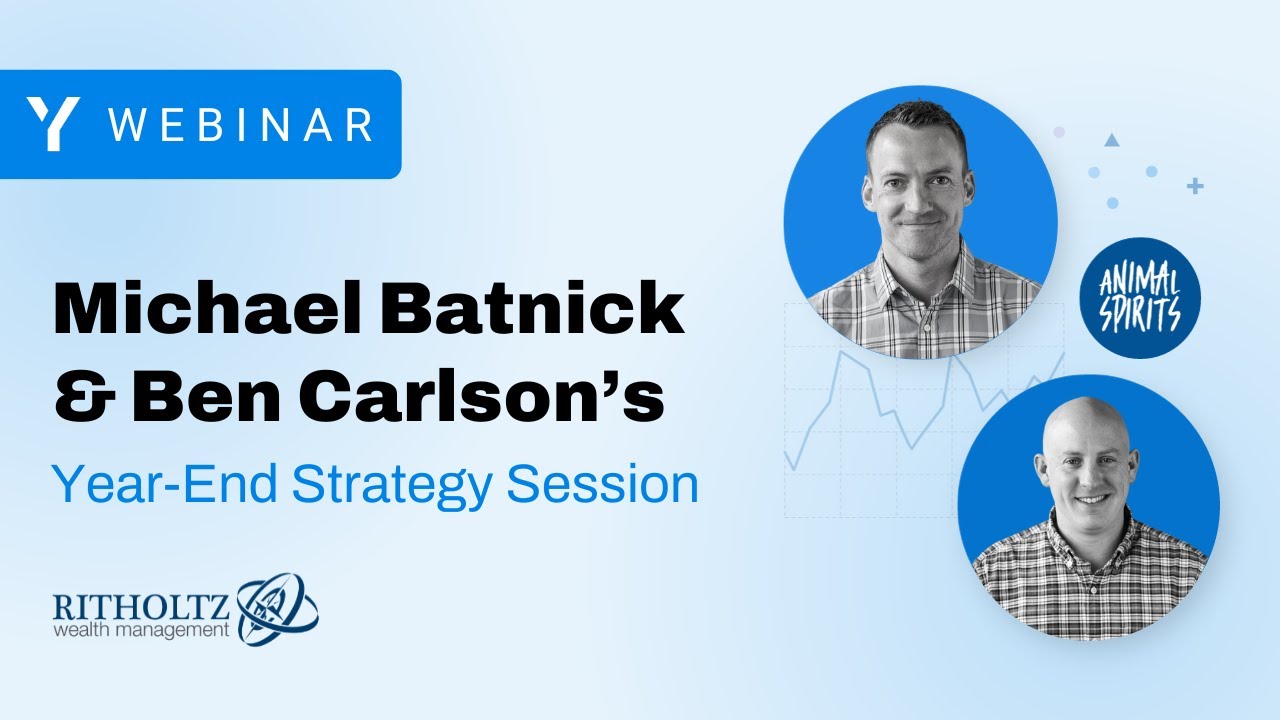 Y WEBINAR

Michael Batnick & Ben Carlson's

Year-End Strategy Session

RITHOLTZ
wealth management

ANIMAL SPIRITS